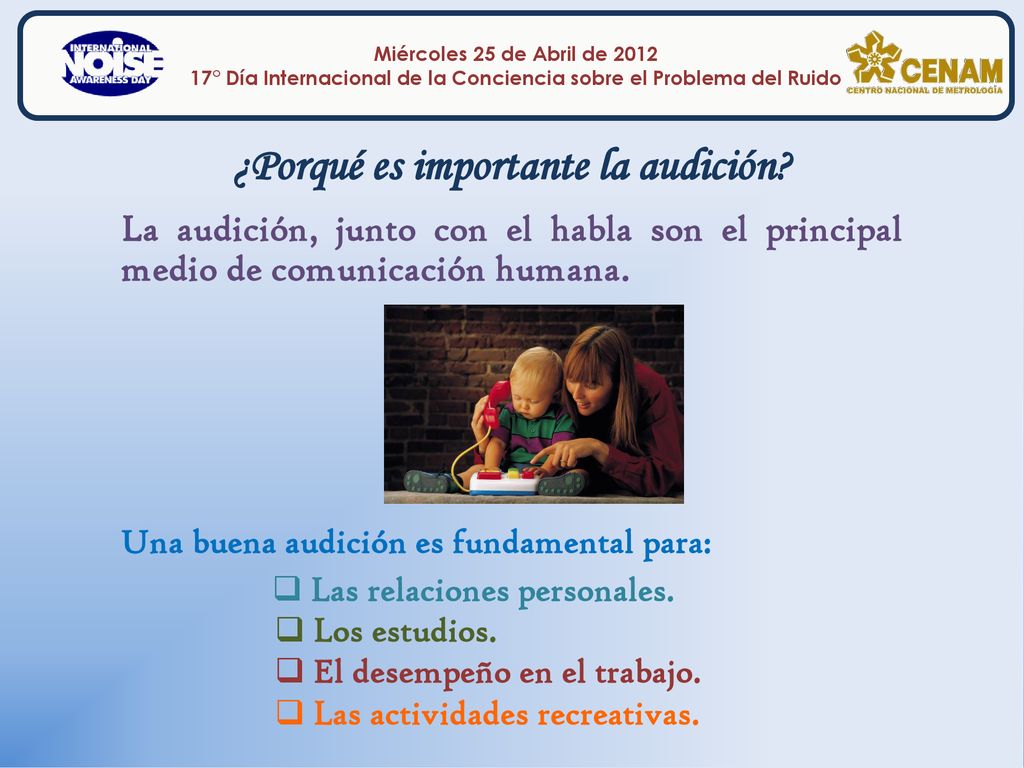 INTERNATIONAL NOISE AWARENESS DAY

Miércoles 25 de Abril de 2012
17° Día Internacional de la Conciencia sobre el Problema del Ruido

CENAM
CENTRO NACIONAL DE METROLOGÍA

¿Porqué es importante la audición?

La audición, junto con el habla son el principal medio de comunicación humana.

Una buena audición es fundamental para:

❑ Las relaciones personales.
❑ Los estudios.
❑ El desempeño en el trabajo.
❑ Las actividades recreativas.